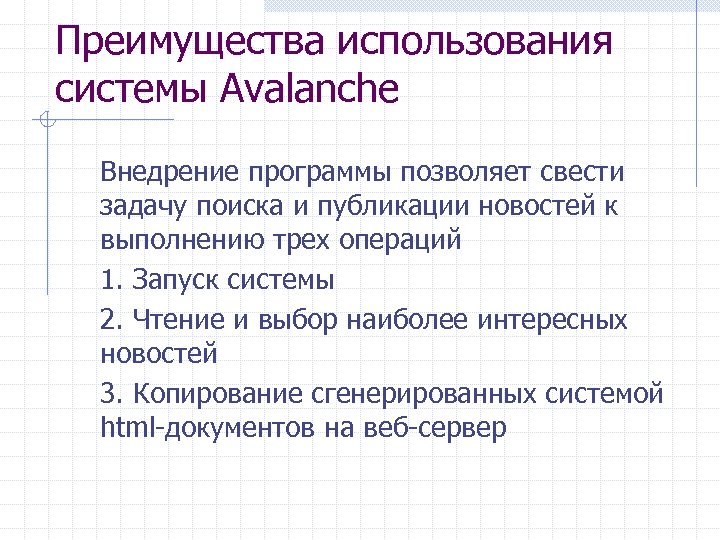 Преимущества использования системы Avalanche

Внедрение программы позволяет свести задачу поиска и публикации новостей к выполнению трех операций

1. Запуск системы

2. Чтение и выбор наиболее интересных новостей

3. Копирование сгенерированных системой html-документов на веб-сервер